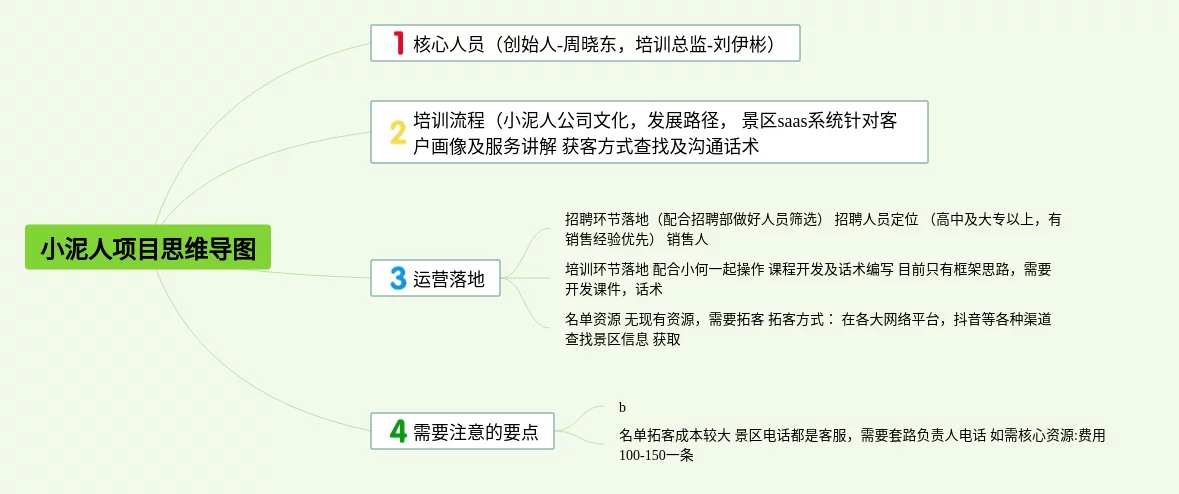 小泥人项目思维导图

1 核心人员（创始人-周晓东，培训总监-刘伊彬）

2 培训流程（小泥人公司文化，发展路径， 景区saas系统针对客户画像及服务讲解 获客方式查找及沟通话术

3 运营落地

招聘环节落地（配合招聘部做好人员筛选） 招聘人员定位 （高中及大专以上，有销售经验优先） 销售人

培训环节落地 配合小何一起操作 课程开发及话术编写 目前只有框架思路，需要开发课件，话术

名单资源 无现有资源，需要拓客 拓客方式： 在各大网络平台，抖音等各种渠道查找景区信息 获取

4 需要注意的要点

b

名单拓客成本较大 景区电话都是客服，需要套路负责人电话 如需核心资源:费用100-150一条